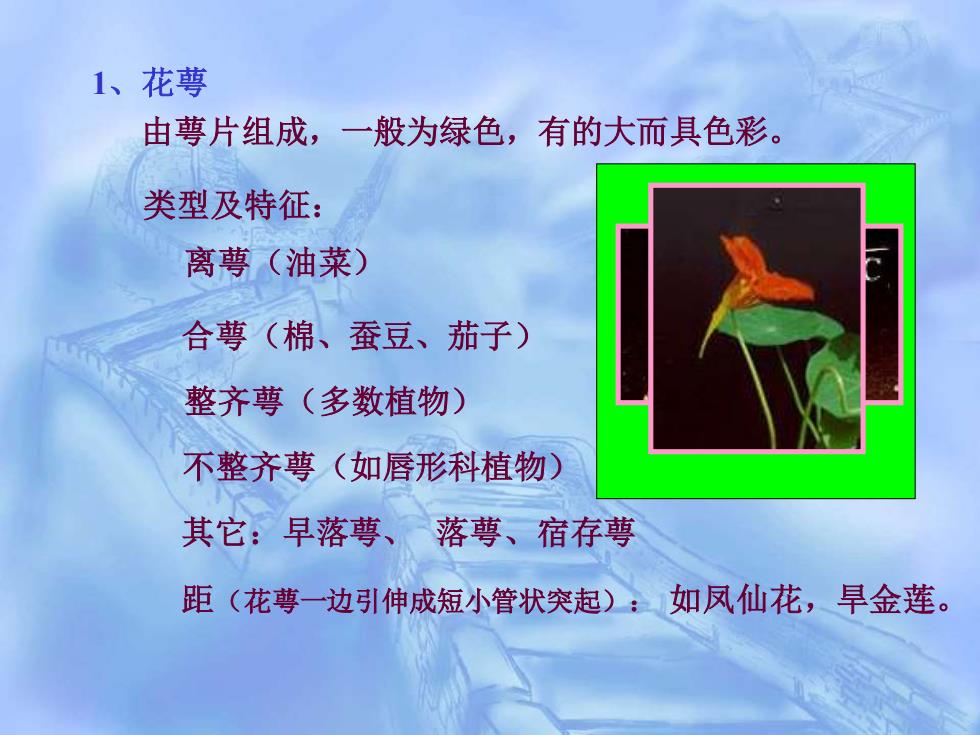 1、花萼

由萼片组成，一般为绿色，有的大而具色彩。

类型及特征：

离萼（油菜）

合萼（棉、蚕豆、茄子）

整齐萼（多数植物）

不整齐萼（如唇形科植物）

其它：早落萼、 落萼、宿存萼

距（花萼一边引伸成短小管状突起）： 如凤仙花，旱金莲。